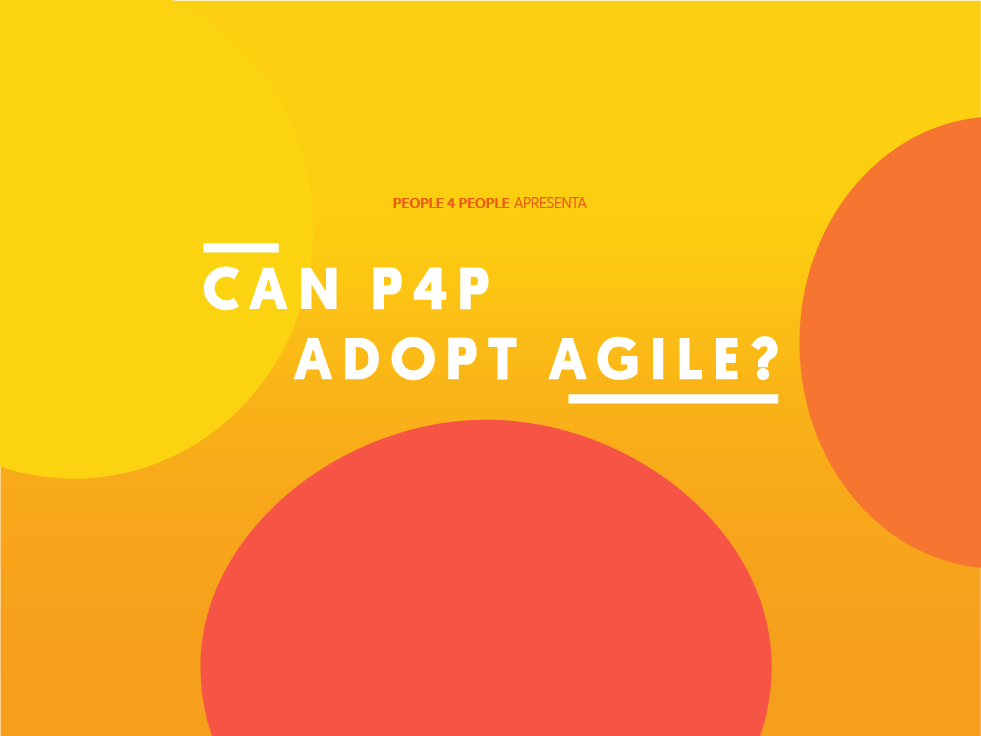 PEOPLE 4 PEOPLE APRESENTA

CAN P4P ADOPT AGILE?